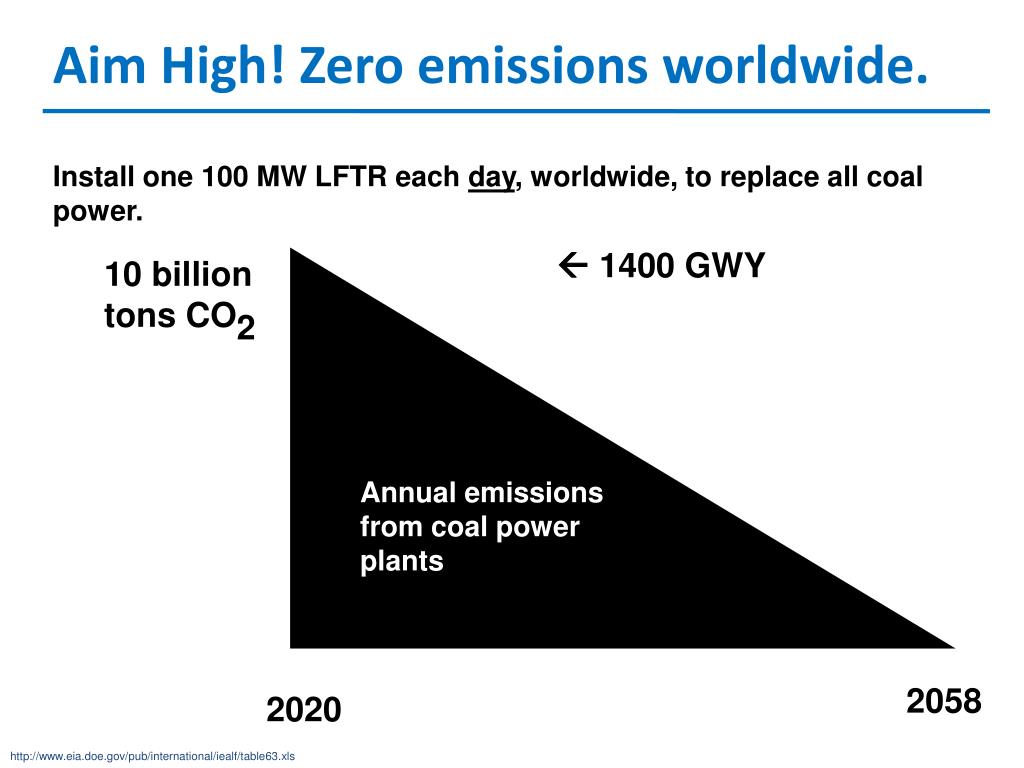 Aim High! Zero emissions worldwide.

Install one 100 MW LFTR each day, worldwide, to replace all coal power.

10 billion tons $CO_2$

← 1400 GWY

Annual emissions from coal power plants

2020

2058

http://www.eia.doe.gov/pub/international/iealf/table63.xls